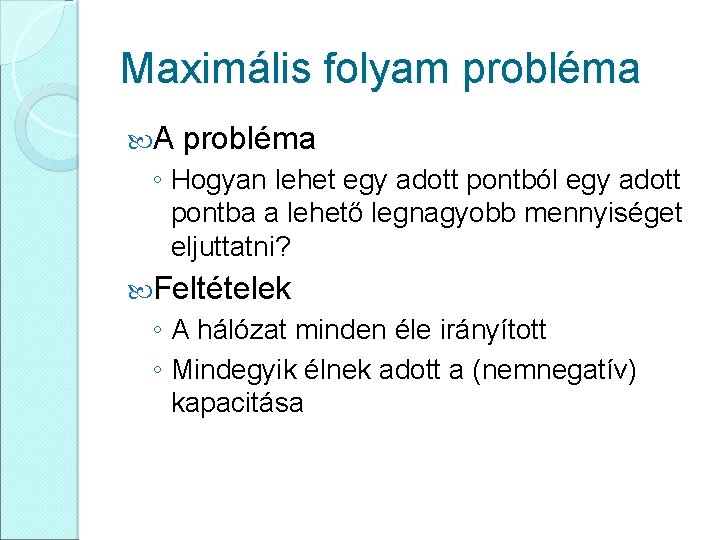 Maximális folyam probléma

A probléma

◦ Hogyan lehet egy adott pontból egy adott pontba a lehető legnagyobb mennyiséget eljuttatni?

Feltételek

◦ A hálózat minden éle irányított

◦ Mindegyik élnek adott a (nemnegatív) kapacitása